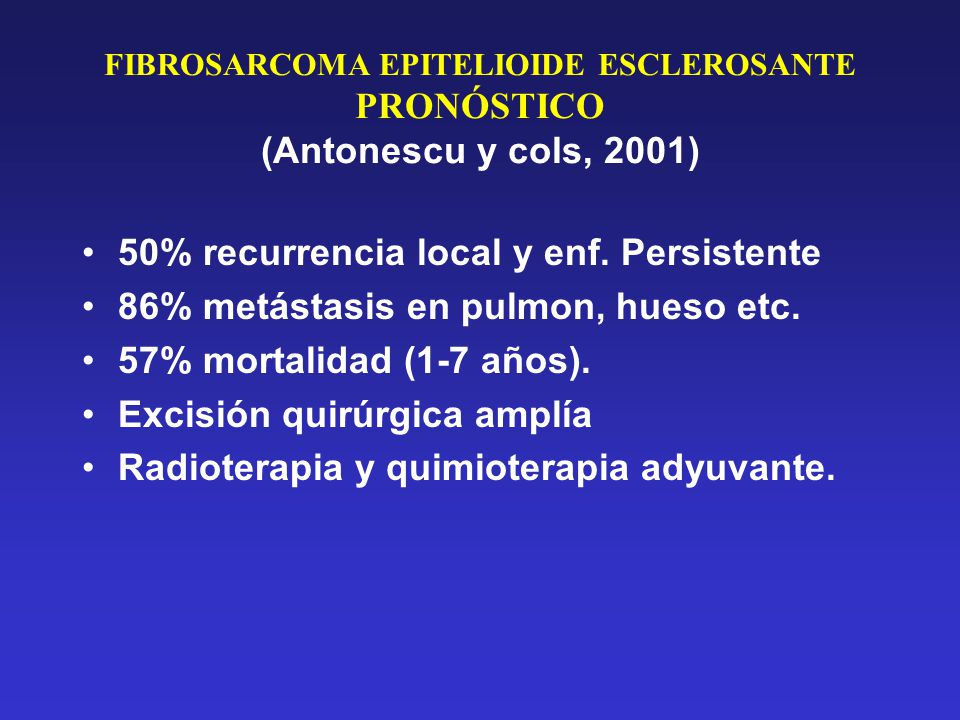 FIBROSARCOMA EPITELIOIDE ESCLEROSANTE
PRONÓSTICO
(Antonescu y cols, 2001)

• 50% recurrencia local y enf. Persistente
• 86% metástasis en pulmon, hueso etc.
• 57% mortalidad (1-7 años).
• Excisión quirúrgica amplía
• Radioterapia y quimioterapia adyuvante.